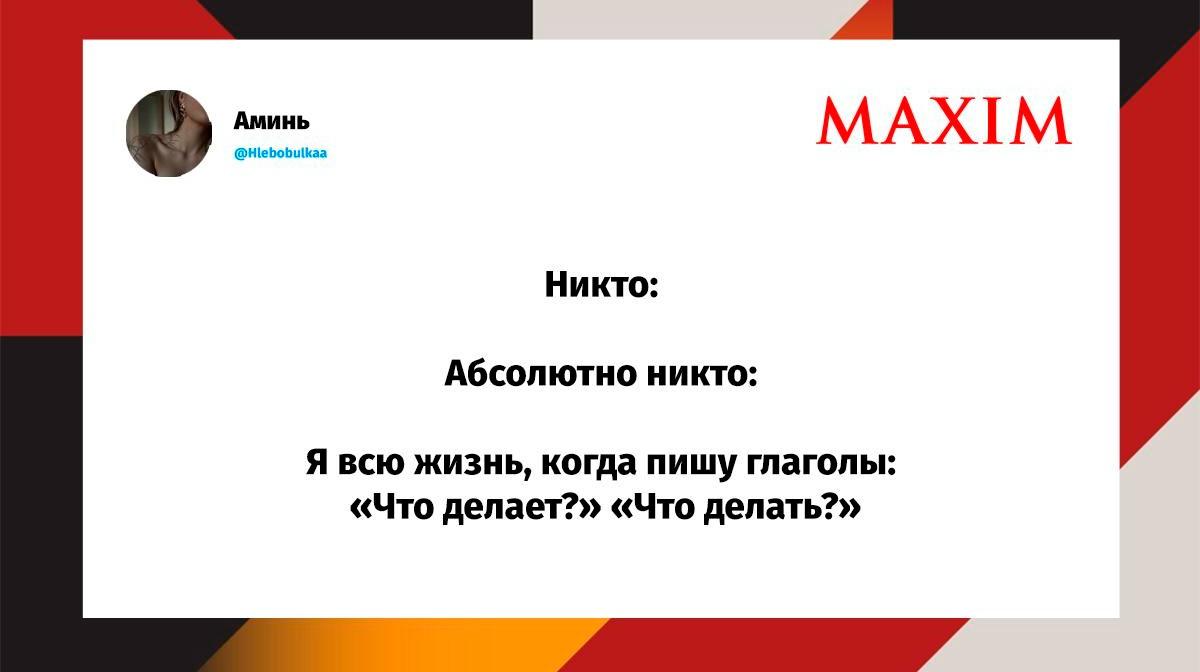 Аминь
@Hlebobulkaa

MAXIM

Никто:

Абсолютно никто:

Я всю жизнь, когда пишу глаголы: «Что делает?» «Что делать?»